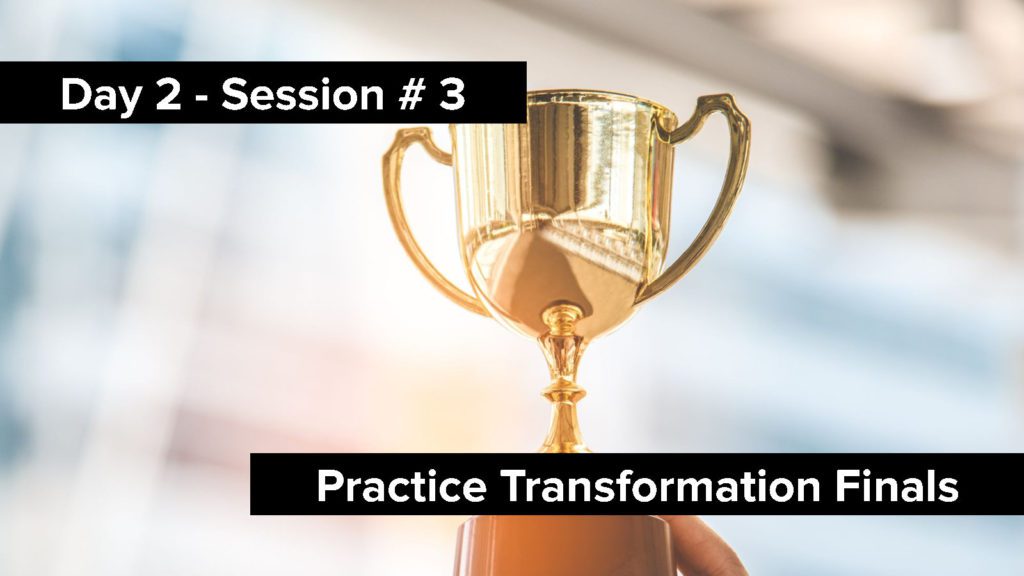 Day 2 - Session # 3

Practice Transformation Finals